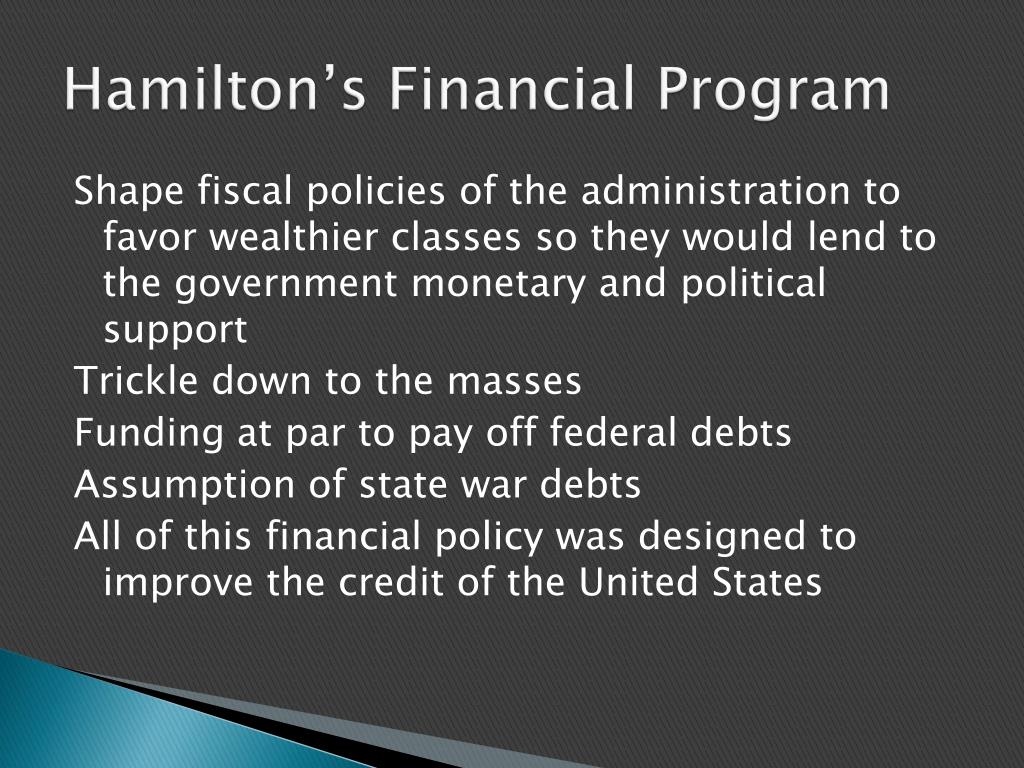 Hamilton's Financial Program

Shape fiscal policies of the administration to favor wealthier classes so they would lend to the government monetary and political support

Trickle down to the masses

Funding at par to pay off federal debts

Assumption of state war debts

All of this financial policy was designed to improve the credit of the United States